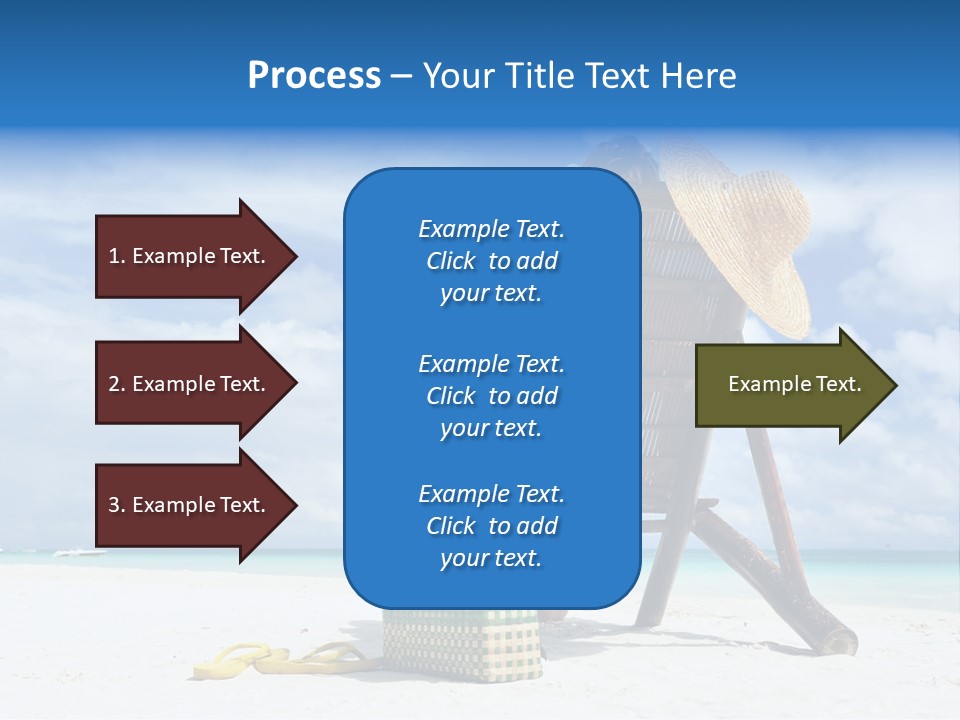 Process – Your Title Text Here

1. Example Text.

2. Example Text.

3. Example Text.

Example Text.
Click to add
your text.

Example Text.
Click to add
your text.

Example Text.
Click to add
your text.

Example Text.